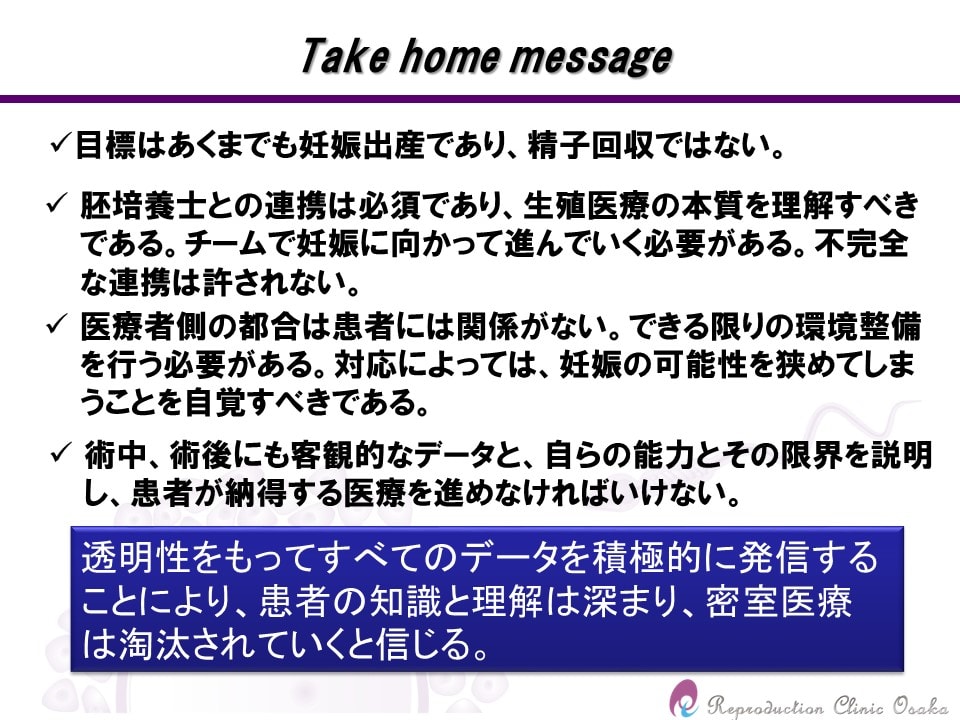 Take home message

✓目標はあくまでも妊娠出産であり、精子回収ではない。

✓ 胚培養士との連携は必須であり、生殖医療の本質を理解すべきである。チームで妊娠に向かって進んでいく必要がある。不完全な連携は許されない。

✓ 医療者側の都合は患者には関係がない。できる限りの環境整備を行う必要がある。対応によっては、妊娠の可能性を狭めてしまうことを自覚すべきである。

✓ 術中、術後にも客観的なデータと、自らの能力とその限界を説明し、患者が納得する医療を進めなければいけない。

透明性をもってすべてのデータを積極的に発信することにより、患者の知識と理解は深まり、密室医療は淘汰されていくと信じる。

Reproduction Clinic Osaka